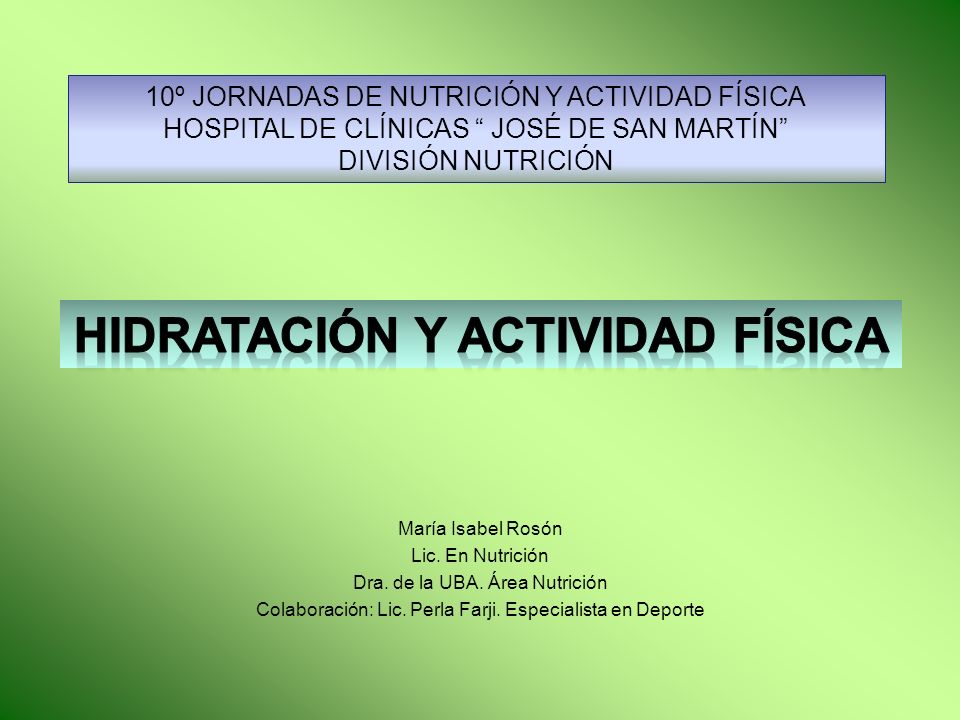 10º JORNADAS DE NUTRICIÓN Y ACTIVIDAD FÍSICA
HOSPITAL DE CLÍNICAS “ JOSÉ DE SAN MARTÍN”
DIVISIÓN NUTRICIÓN

HIDRATACIÓN Y ACTIVIDAD FÍSICA

María Isabel Rosón
Lic. En Nutrición
Dra. de la UBA. Área Nutrición
Colaboración: Lic. Perla Farji. Especialista en Deporte